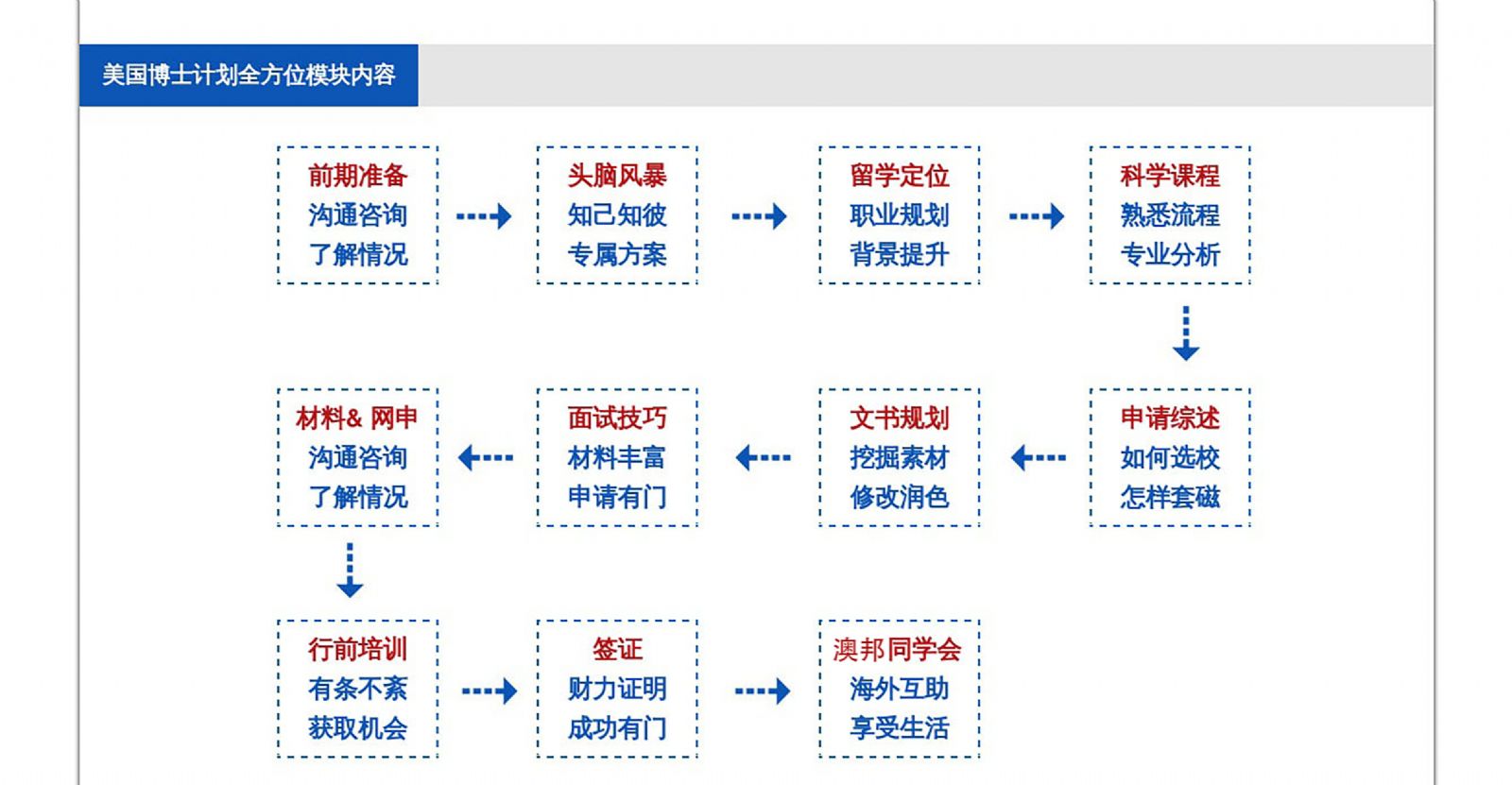 美国博士计划全方位模块内容

前期准备
沟通咨询
了解情况

头脑风暴
知己知彼
专属方案

留学定位
职业规划
背景提升

科学课程
熟悉流程
专业分析

申请综述
如何选校
怎样套磁

文书规划
挖掘素材
修改润色

面试技巧
材料丰富
申请有门

材料& 网申
沟通咨询
了解情况

行前培训
有条不紊
获取机会

签证
财力证明
成功有门

澳邦同学会
海外互助
享受生活